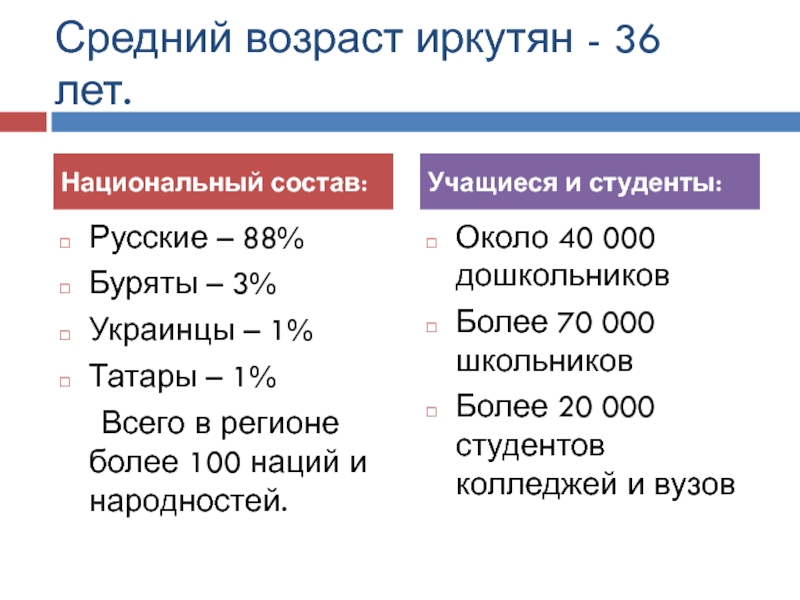 Средний возраст иркутян - 36 лет.

Национальный состав:

Русские – 88%

Буряты – 3%

Украинцы – 1%

Татары – 1%

Всего в регионе более 100 наций и народностей.

Учащиеся и студенты:

Около 40 000 дошкольников

Более 70 000 школьников

Более 20 000 студентов колледжей и вузов